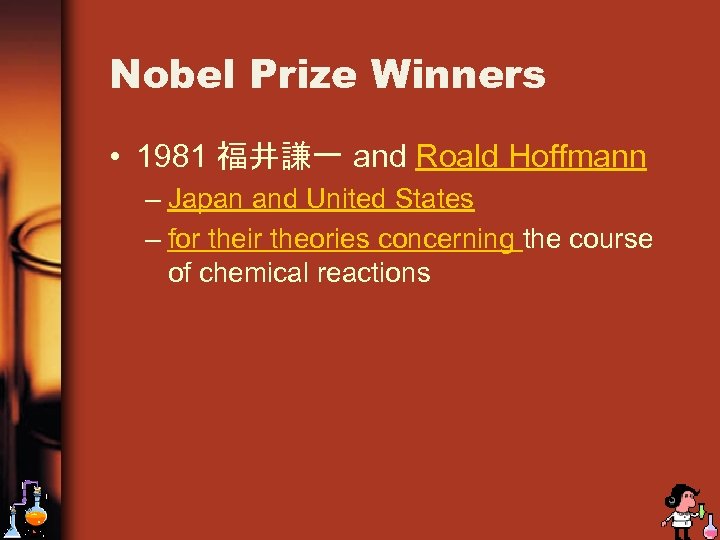 Nobel Prize Winners

• 1981 福井謙一 and Roald Hoffmann
– Japan and United States
– for their theories concerning the course of chemical reactions